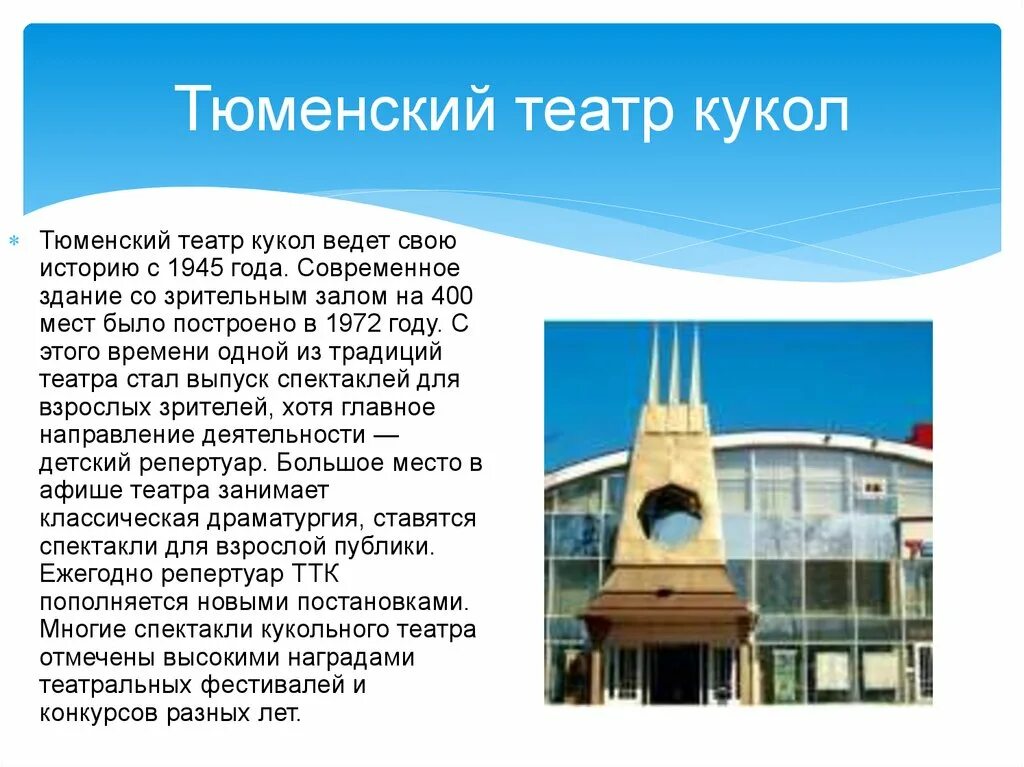 Тюменский театр кукол

Тюменский театр кукол ведет свою историю с 1945 года. Современное здание со зрительным залом на 400 мест было построено в 1972 году. С этого времени одной из традиций театра стал выпуск спектаклей для взрослых зрителей, хотя главное направление деятельности — детский репертуар. Большое место в афише театра занимает классическая драматургия, ставятся спектакли для взрослой публики. Ежегодно репертуар ТТК пополняется новыми постановками. Многие спектакли кукольного театра отмечены высокими наградами театральных фестивалей и конкурсов разных лет.